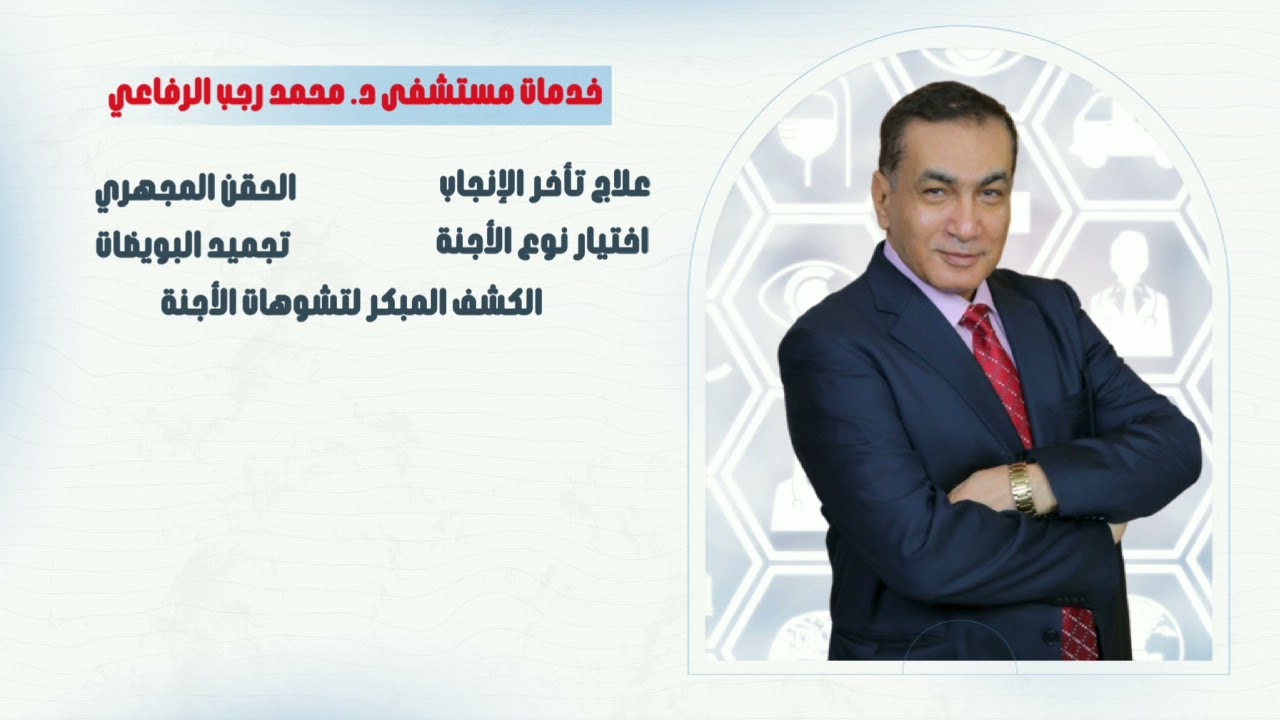 خدمات مستشفى د. محمد رجب الرفاعي

علاج تأخر الإنجاب
الحقن المجهري

اختيار نوع الأجنة
تجميد البويضات

الكشف المبكر لتشوهات الأجنة